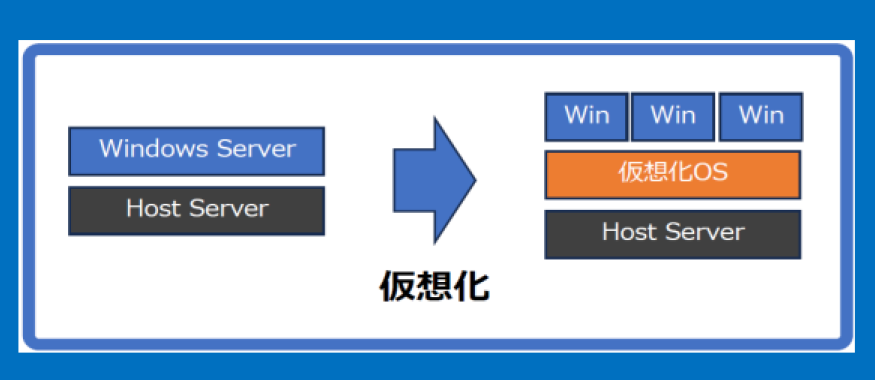 Windows Server

Host Server

仮想化

Win Win Win

仮想化OS

Host Server